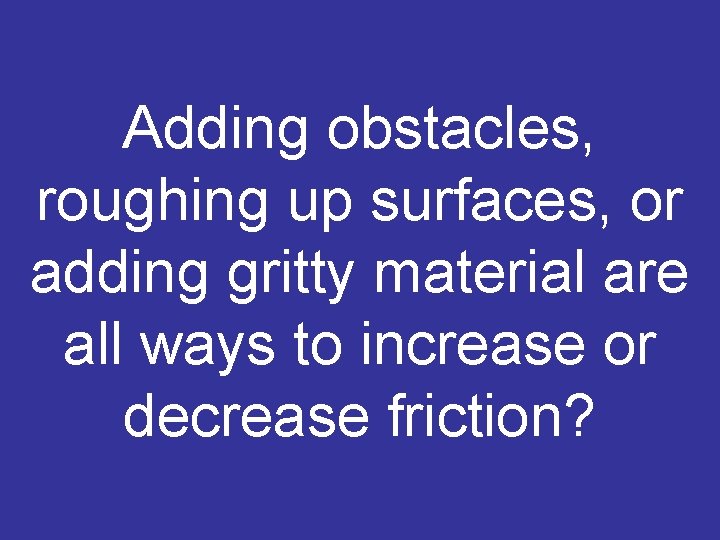 Adding obstacles, roughing up surfaces, or adding gritty material are all ways to increase or decrease friction?